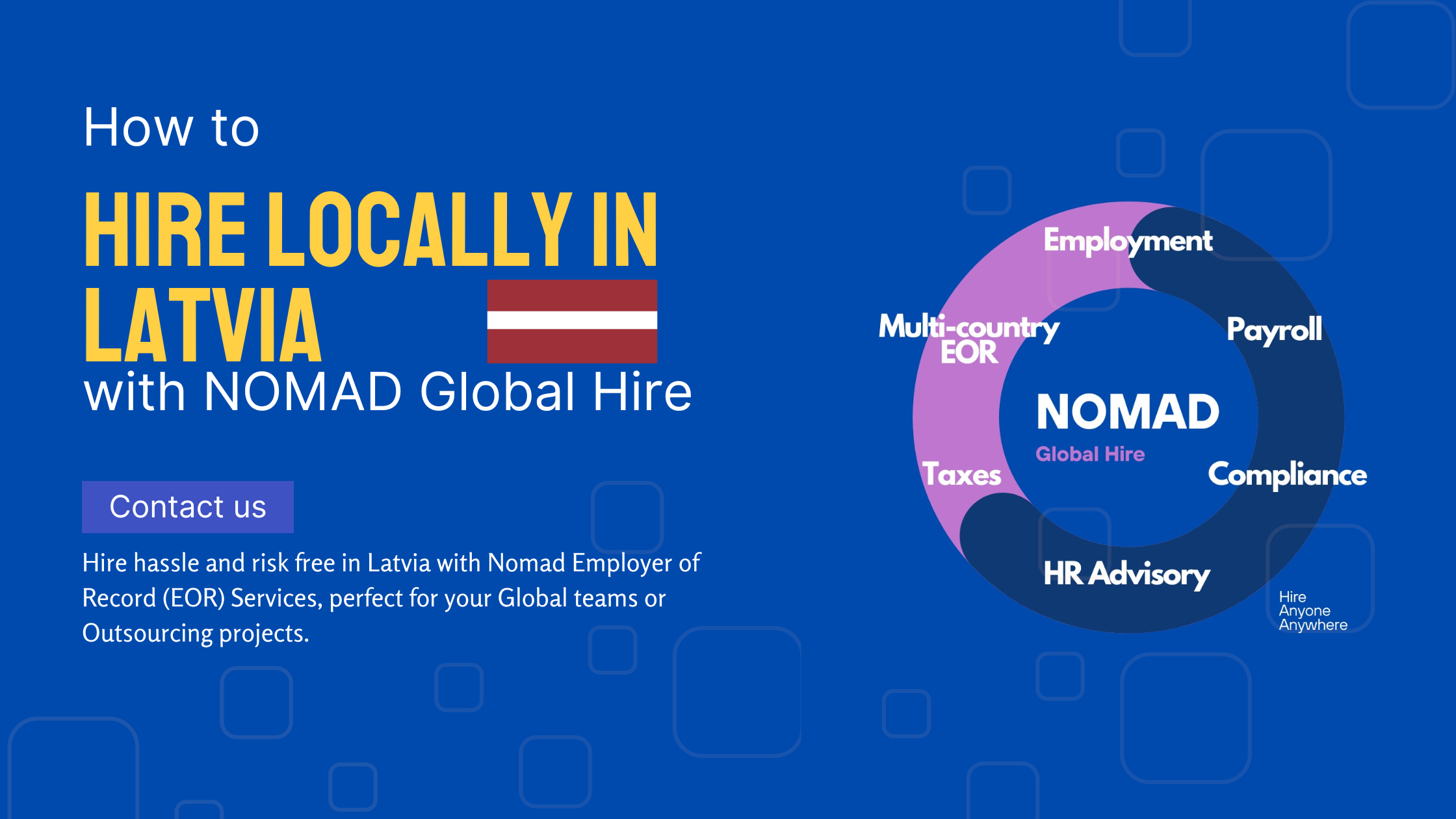 How to

HIRE LOCALLY IN LATVIA

with NOMAD Global Hire

Contact us

Hire hassle and risk free in Latvia with Nomad Employer of Record (EOR) Services, perfect for your Global teams or Outsourcing projects.

Employment

Multi-country EOR

Payroll

NOMAD

Global Hire

Taxes

Compliance

HR Advisory

Hire Anyone Anywhere